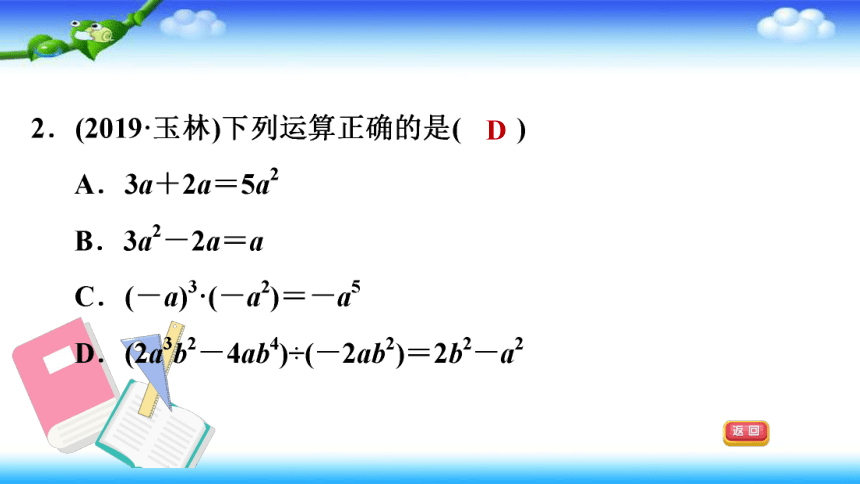 2．(2019·玉林)下列运算正确的是( D )

A．$3a+2a=5a^2$

B．$3a^2-2a=a$

C．$(-a)^3\cdot(-a^2)=-a^5$

D．$(2a^3b^2-4ab^4)\div(-2ab^2)=2b^2-a^2$

返回